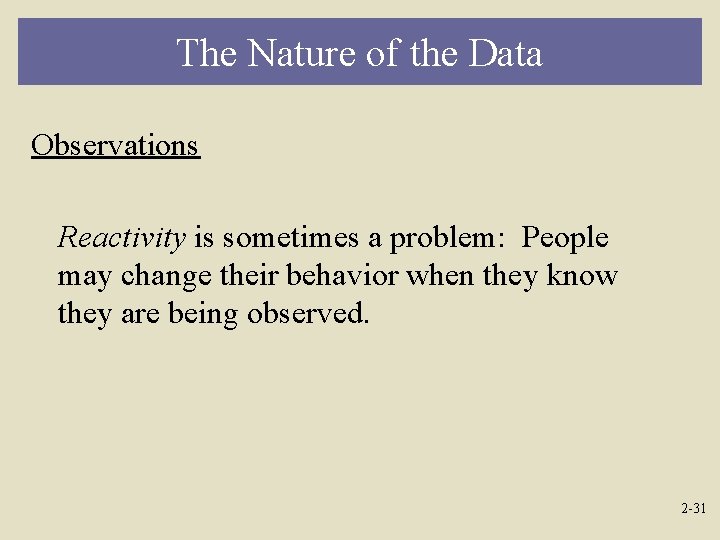 The Nature of the Data

Observations

Reactivity is sometimes a problem: People may change their behavior when they know they are being observed.

2-31